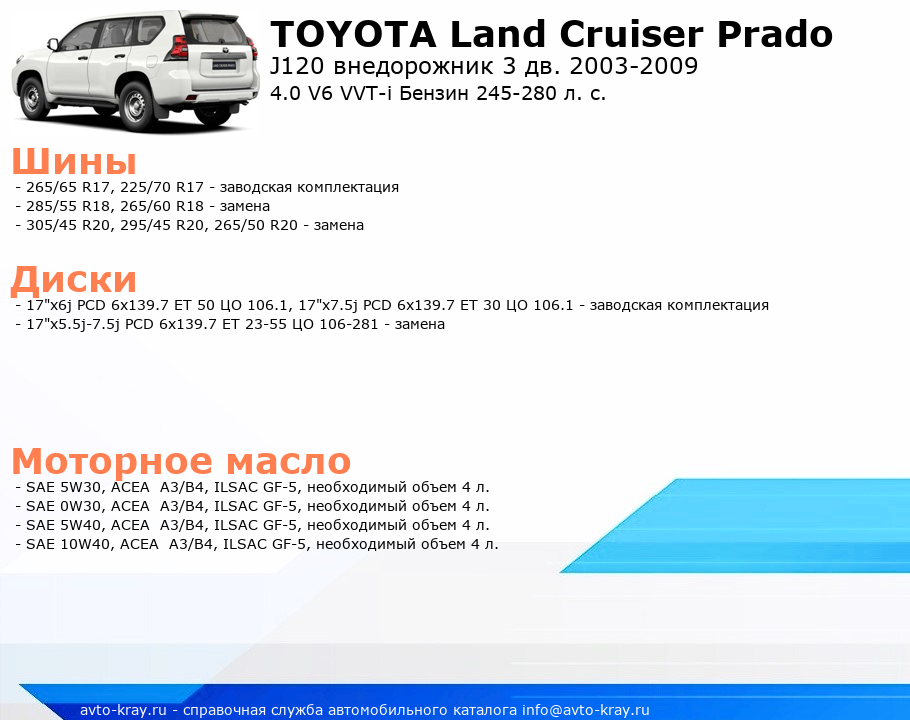 TOYOTA Land Cruiser Prado
J120 внедорожник 3 дв. 2003-2009
4.0 V6 VVT-i Бензин 245-280 л. с.

Шины
- 265/65 R17, 225/70 R17 - заводская комплектация
- 285/55 R18, 265/60 R18 - замена
- 305/45 R20, 295/45 R20, 265/50 R20 - замена

Диски
- 17"x6j PCD 6x139.7 ET 50 ЦО 106.1, 17"x7.5j PCD 6x139.7 ET 30 ЦО 106.1 - заводская комплектация
- 17"x5.5j-7.5j PCD 6x139.7 ET 23-55 ЦО 106-281 - замена

Моторное масло
- SAE 5W30, ACEA A3/B4, ILSAC GF-5, необходимый объем 4 л.
- SAE 0W30, ACEA A3/B4, ILSAC GF-5, необходимый объем 4 л.
- SAE 5W40, ACEA A3/B4, ILSAC GF-5, необходимый объем 4 л.
- SAE 10W40, ACEA A3/B4, ILSAC GF-5, необходимый объем 4 л.

avto-kray.ru - справочная служба автомобильного каталога info@avto-kray.ru